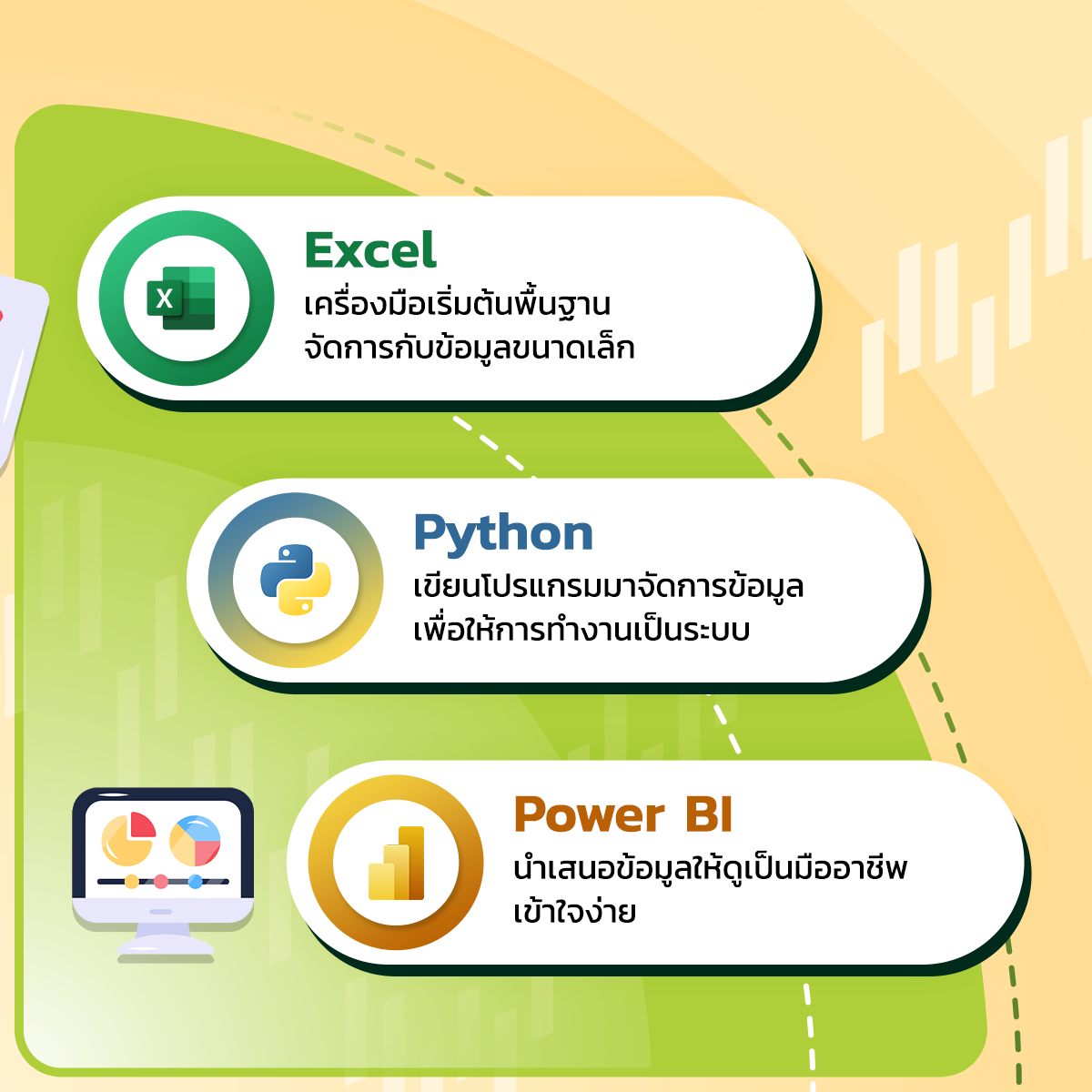 Excel
เครื่องมือเริ่มต้นพื้นฐาน
จัดการกับข้อมูลขนาดเล็ก

Python
เขียนโปรแกรมมาจัดการข้อมูล
เพื่อให้การทำงานเป็นระบบ

Power BI
นำเสนอข้อมูลให้ดูเป็นมืออาชีพ
เข้าใจง่าย